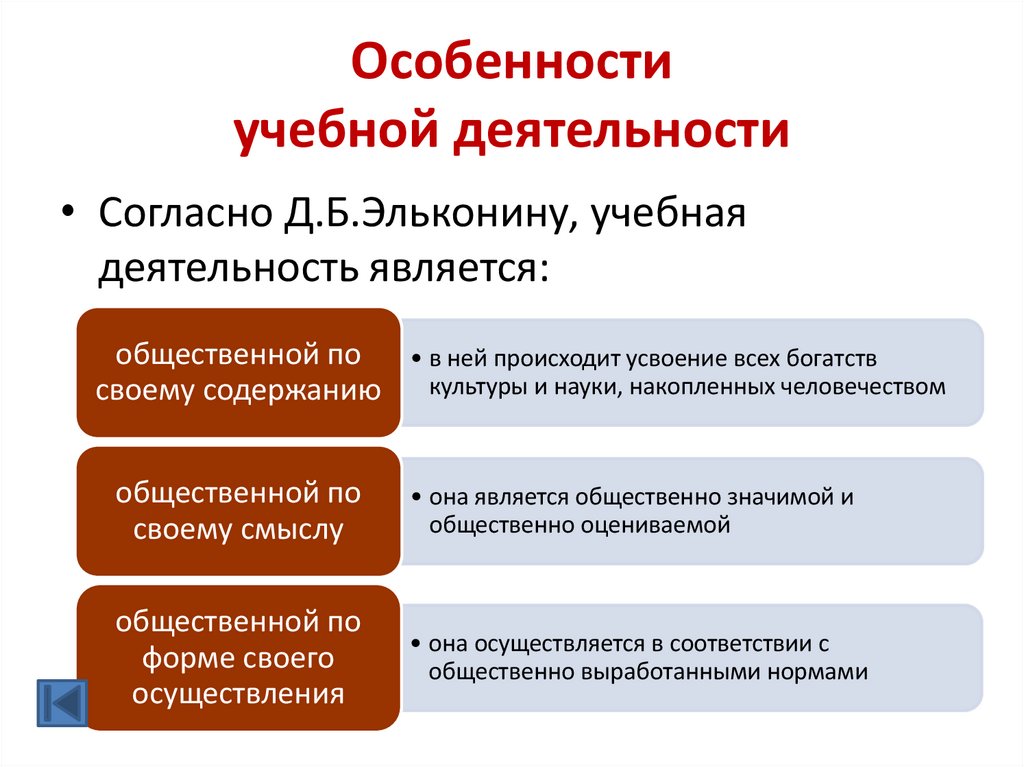 Особенности учебной деятельности

• Согласно Д.Б.Эльконину, учебная деятельность является:

общественной по своему содержанию

• в ней происходит усвоение всех богатств культуры и науки, накопленных человечеством

общественной по своему смыслу

• она является общественно значимой и общественно оцениваемой

общественной по форме своего осуществления

• она осуществляется в соответствии с общественно выработанными нормами